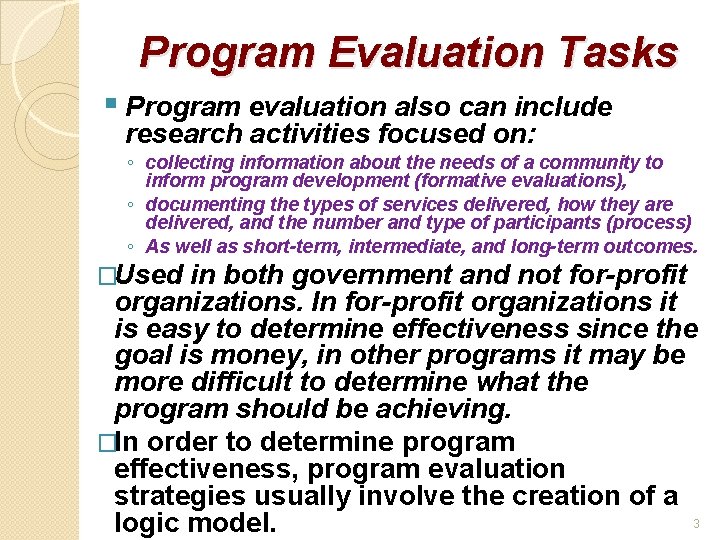 Program Evaluation Tasks

▪ Program evaluation also can include research activities focused on:

◦ collecting information about the needs of a community to inform program development (formative evaluations),

◦ documenting the types of services delivered, how they are delivered, and the number and type of participants (process)

◦ As well as short-term, intermediate, and long-term outcomes.

□Used in both government and not for-profit organizations. In for-profit organizations it is easy to determine effectiveness since the goal is money, in other programs it may be more difficult to determine what the program should be achieving.

□In order to determine program effectiveness, program evaluation strategies usually involve the creation of a logic model.

3